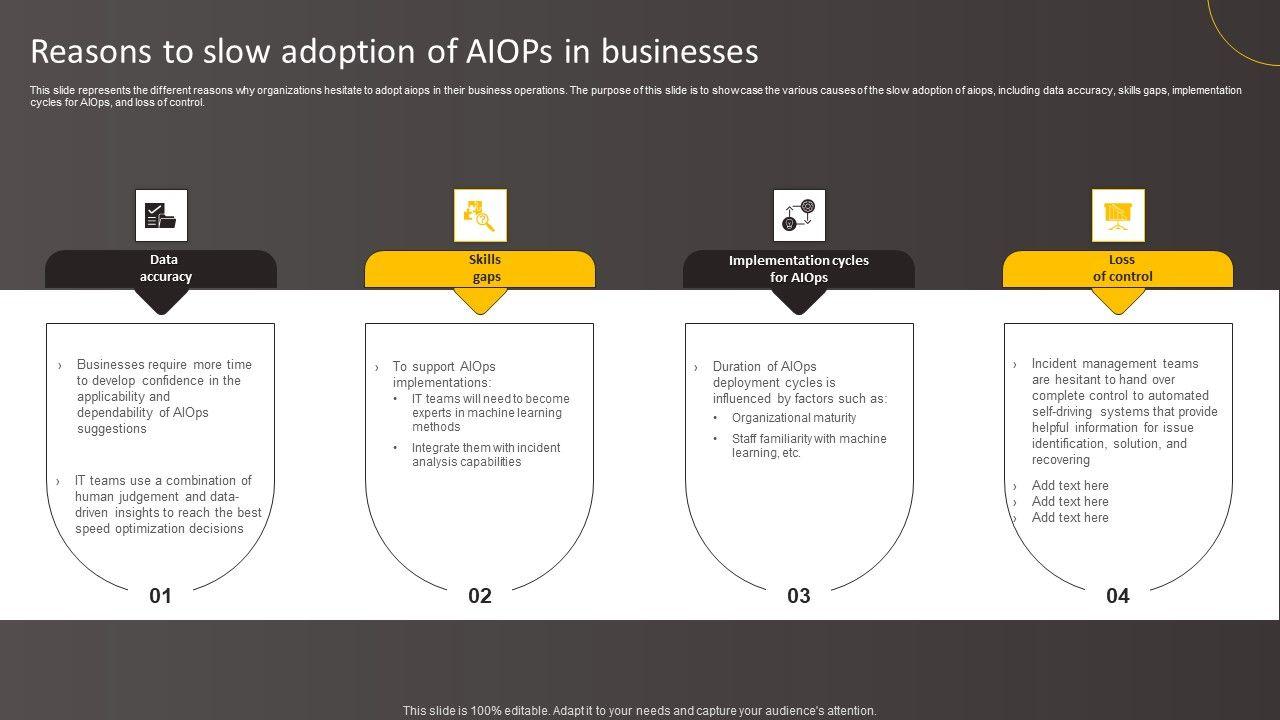 Reasons to slow adoption of AIOPs in businesses

This slide represents the different reasons why organizations hesitate to adopt aiops in their business operations. The purpose of this slide is to showcase the various causes of the slow adoption of aiops, including data accuracy, skills gaps, implementation cycles for AIOps, and loss of control.

Data accuracy

› Businesses require more time to develop confidence in the applicability and dependability of AIOps suggestions

› IT teams use a combination of human judgement and data-driven insights to reach the best speed optimization decisions

01

Skills gaps

› To support AIOps implementations:
• IT teams will need to become experts in machine learning methods
• Integrate them with incident analysis capabilities

02

Implementation cycles for AIOps

› Duration of AIOps deployment cycles is influenced by factors such as:
• Organizational maturity
• Staff familiarity with machine learning, etc.

03

Loss of control

› Incident management teams are hesitant to hand over complete control to automated self-driving systems that provide helpful information for issue identification, solution, and recovering
› Add text here
› Add text here
› Add text here

04

This slide is 100% editable. Adapt it to your needs and capture your audience's attention.